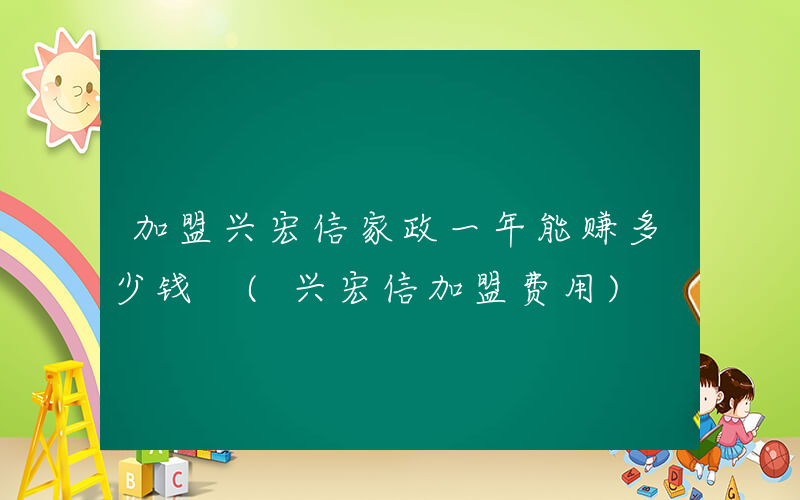 加盟兴宏信家政一年能赚多少钱 （兴宏信加盟费用）